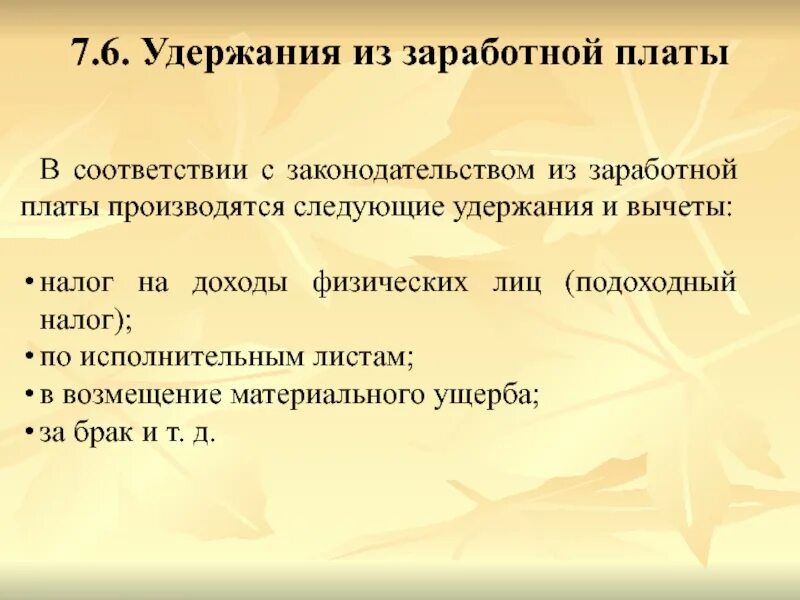 7.6. Удержания из заработной платы

В соответствии с законодательством из заработной платы производятся следующие удержания и вычеты:

• налог на доходы физических лиц (подоходный налог);
• по исполнительным листам;
• в возмещение материального ущерба;
• за брак и т. д.